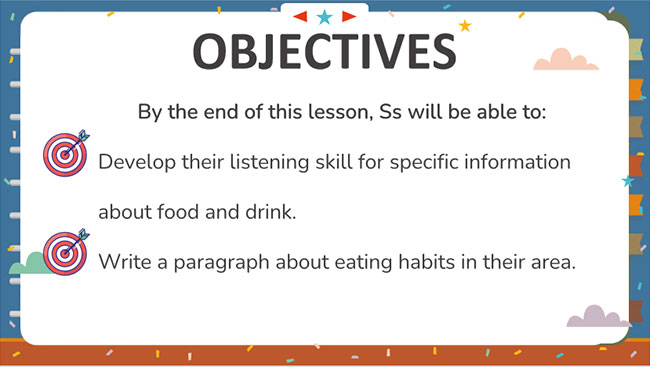 OBJECTIVES

By the end of this lesson, Ss will be able to:

Develop their listening skill for specific information about food and drink.

Write a paragraph about eating habits in their area.